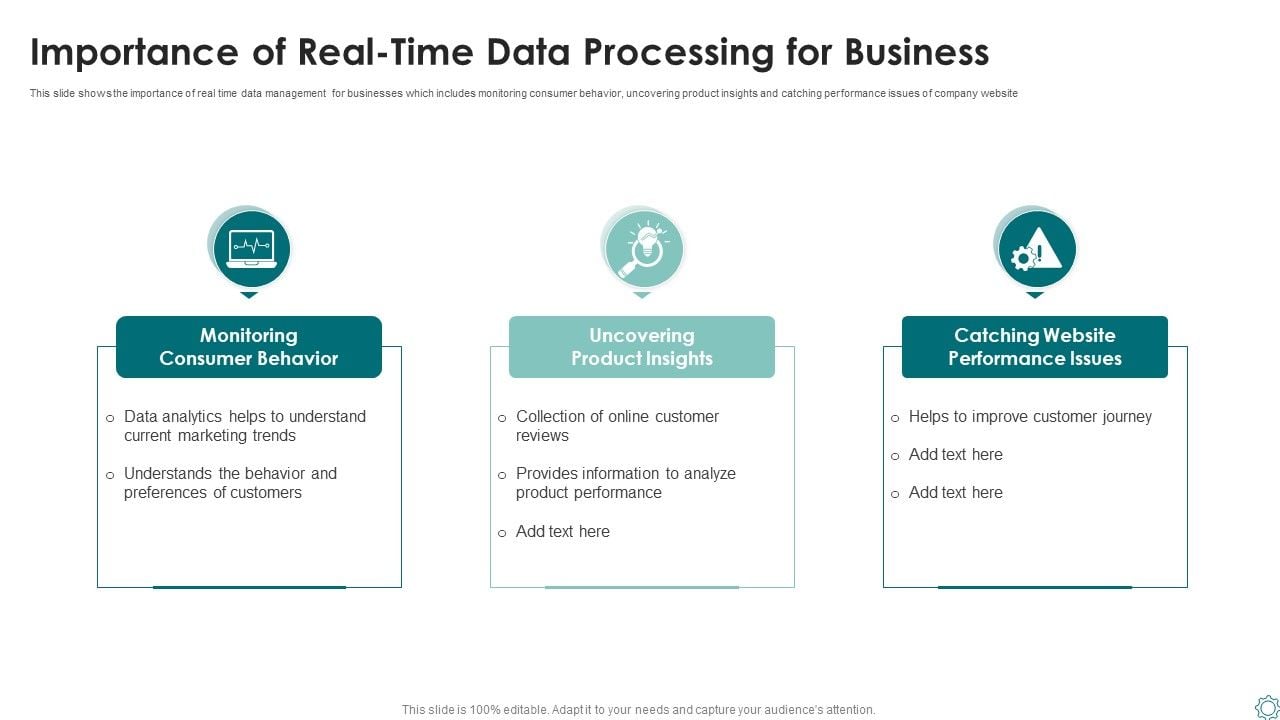 Importance of Real-Time Data Processing for Business

This slide shows the importance of real time data management for businesses which includes monitoring consumer behavior, uncovering product insights and catching performance issues of company website

Monitoring Consumer Behavior

o Data analytics helps to understand current marketing trends

o Understands the behavior and preferences of customers

Uncovering Product Insights

o Collection of online customer reviews

o Provides information to analyze product performance

o Add text here

Catching Website Performance Issues

o Helps to improve customer journey

o Add text here

o Add text here

This slide is 100% editable. Adapt it to your needs and capture your audience's attention.